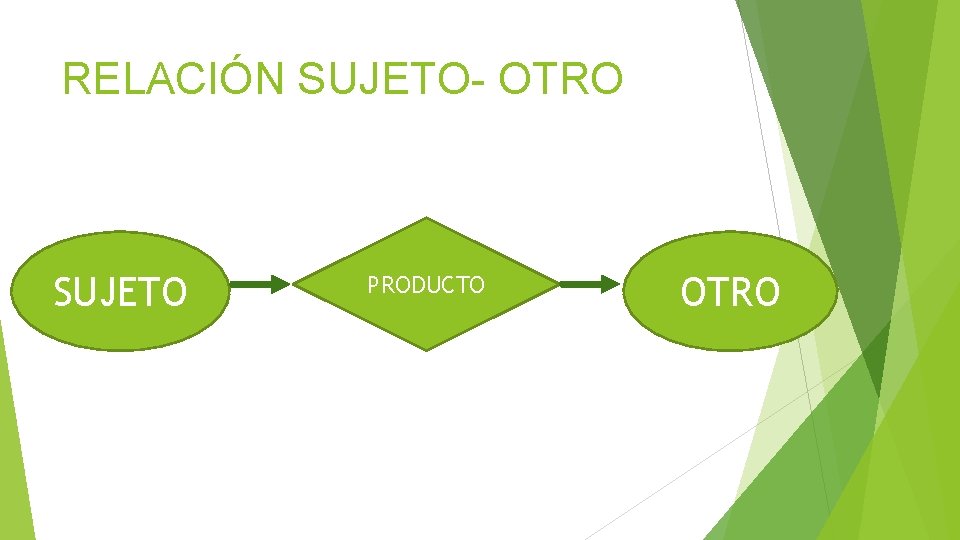 RELACIÓN SUJETO- OTRO

SUJETO

PRODUCTO

OTRO